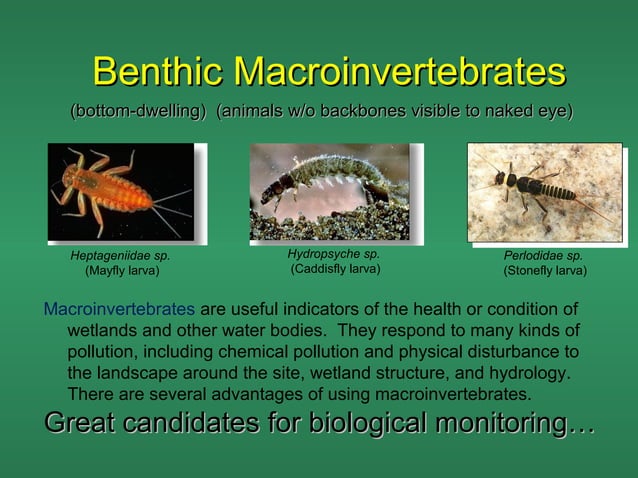 Benthic Macroinvertebrates

(bottom-dwelling) (animals w/o backbones visible to naked eye)

Heptageniidae sp.
(Mayfly larva)

Hydropsyche sp.
(Caddisfly larva)

Perlodidae sp.
(Stonefly larva)

Macroinvertebrates are useful indicators of the health or condition of wetlands and other water bodies. They respond to many kinds of pollution, including chemical pollution and physical disturbance to the landscape around the site, wetland structure, and hydrology. There are several advantages of using macroinvertebrates.

Great candidates for biological monitoring…